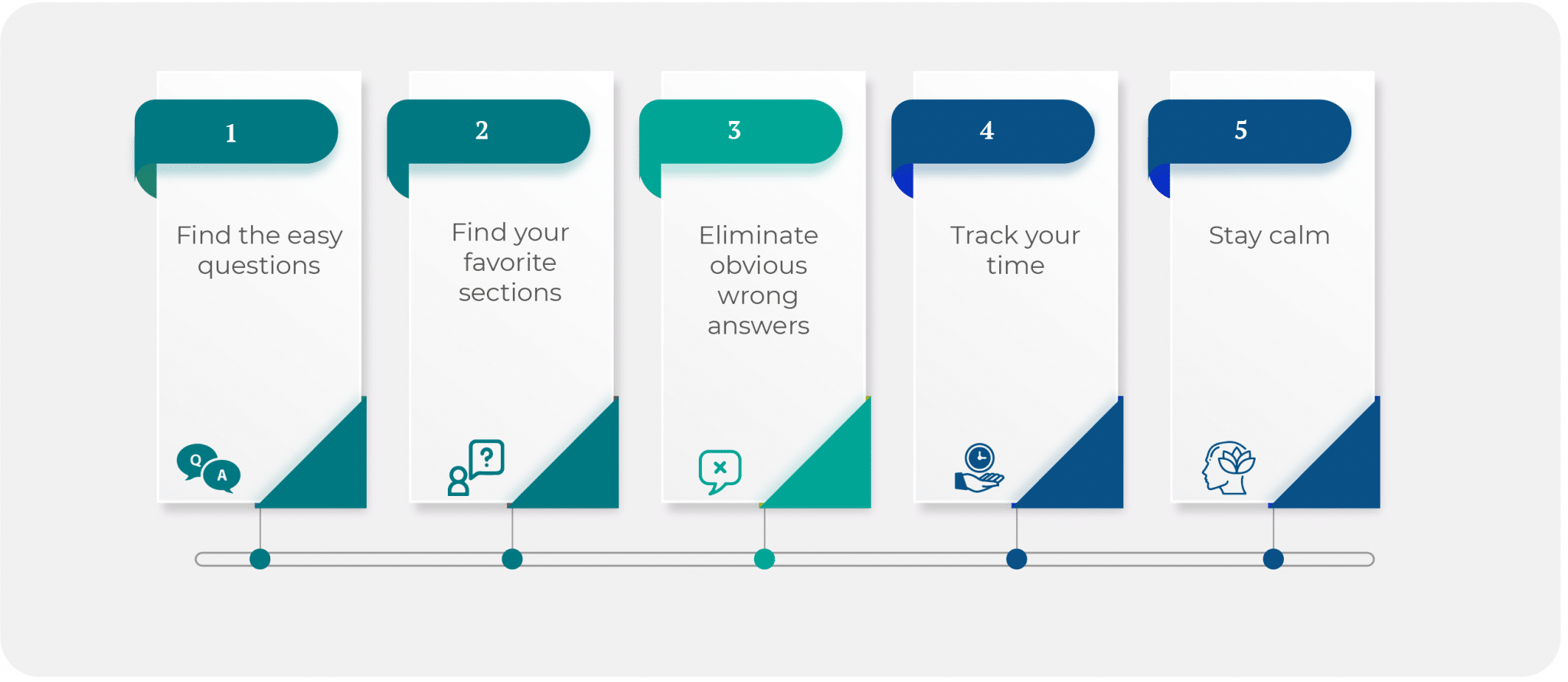 1
Find the easy questions
Q
A

2
Find your favorite sections
?

3
Eliminate obvious wrong answers

4
Track your time

5
Stay calm